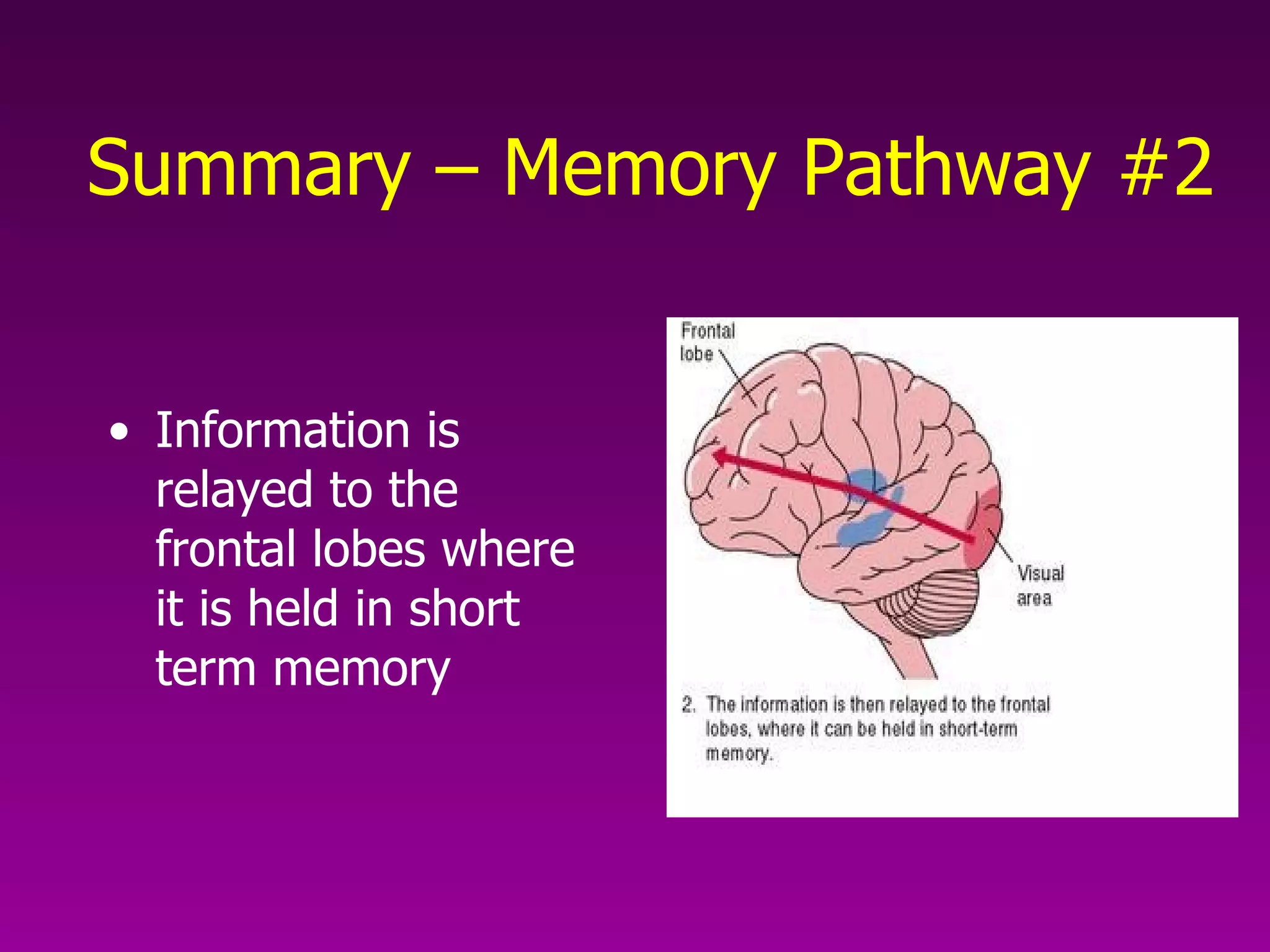 Summary – Memory Pathway #2

• Information is relayed to the frontal lobes where it is held in short term memory

Frontal lobe

Visual area

2. The information is then relayed to the frontal lobes, where it can be held in short-term memory.